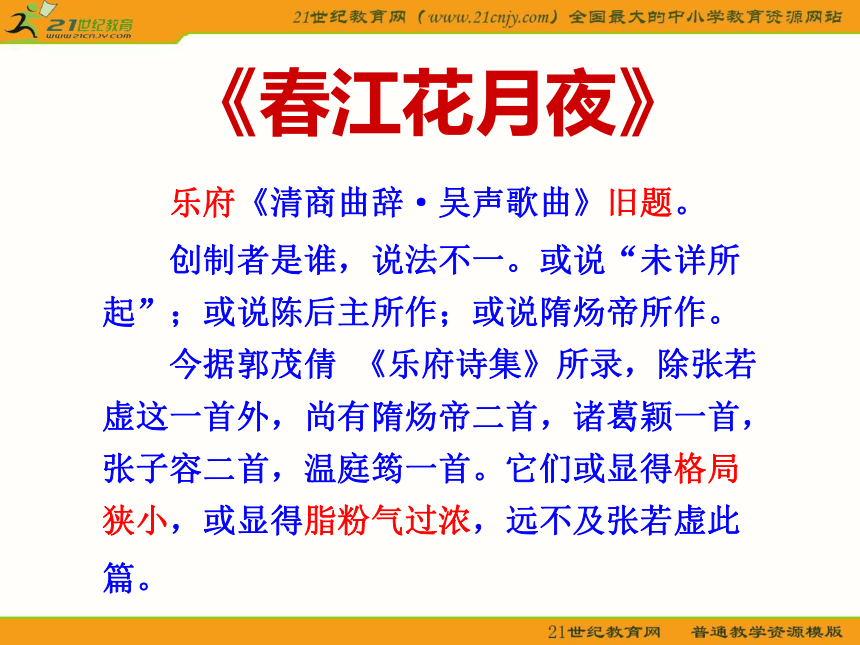 21世纪教育
www.21cnjy.com

21世纪教育网（www.21cnjy.com）全国最大的中小学教育资源网站

《春江花月夜》

乐府《清商曲辞·吴声歌曲》旧题。

创制者是谁，说法不一。或说“未详所起”；或说陈后主所作；或说隋炀帝所作。

今据郭茂倩 《乐府诗集》所录，除张若虚这一首外，尚有隋炀帝二首，诸葛颖一首，张子容二首，温庭筠一首。它们或显得格局狭小，或显得脂粉气过浓，远不及张若虚此篇。

21世纪教育网 普通教学资源模版